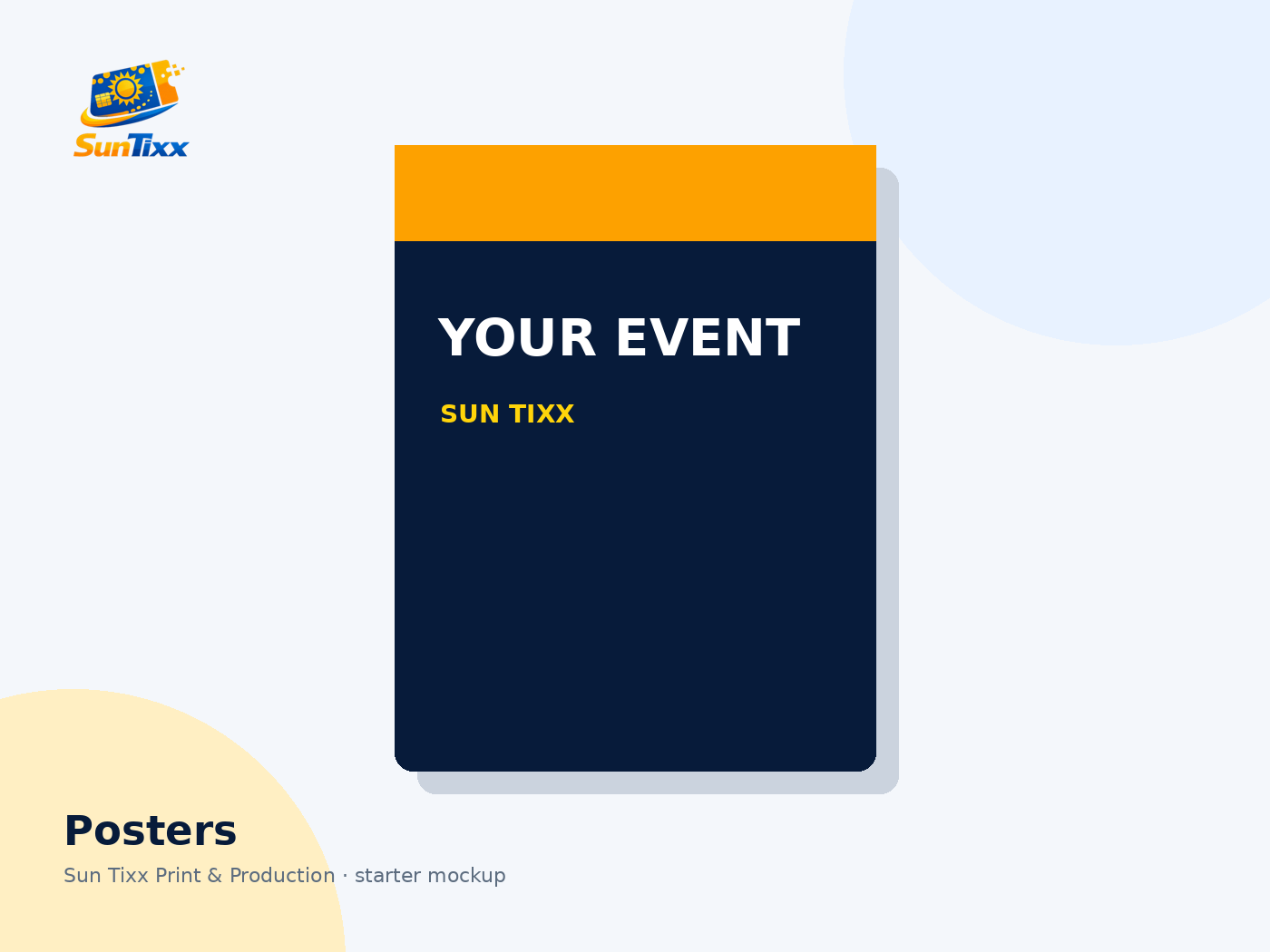 SunTixx

YOUR EVENT

SUN TIXX

Posters

Sun Tixx Print & Production · starter mockup